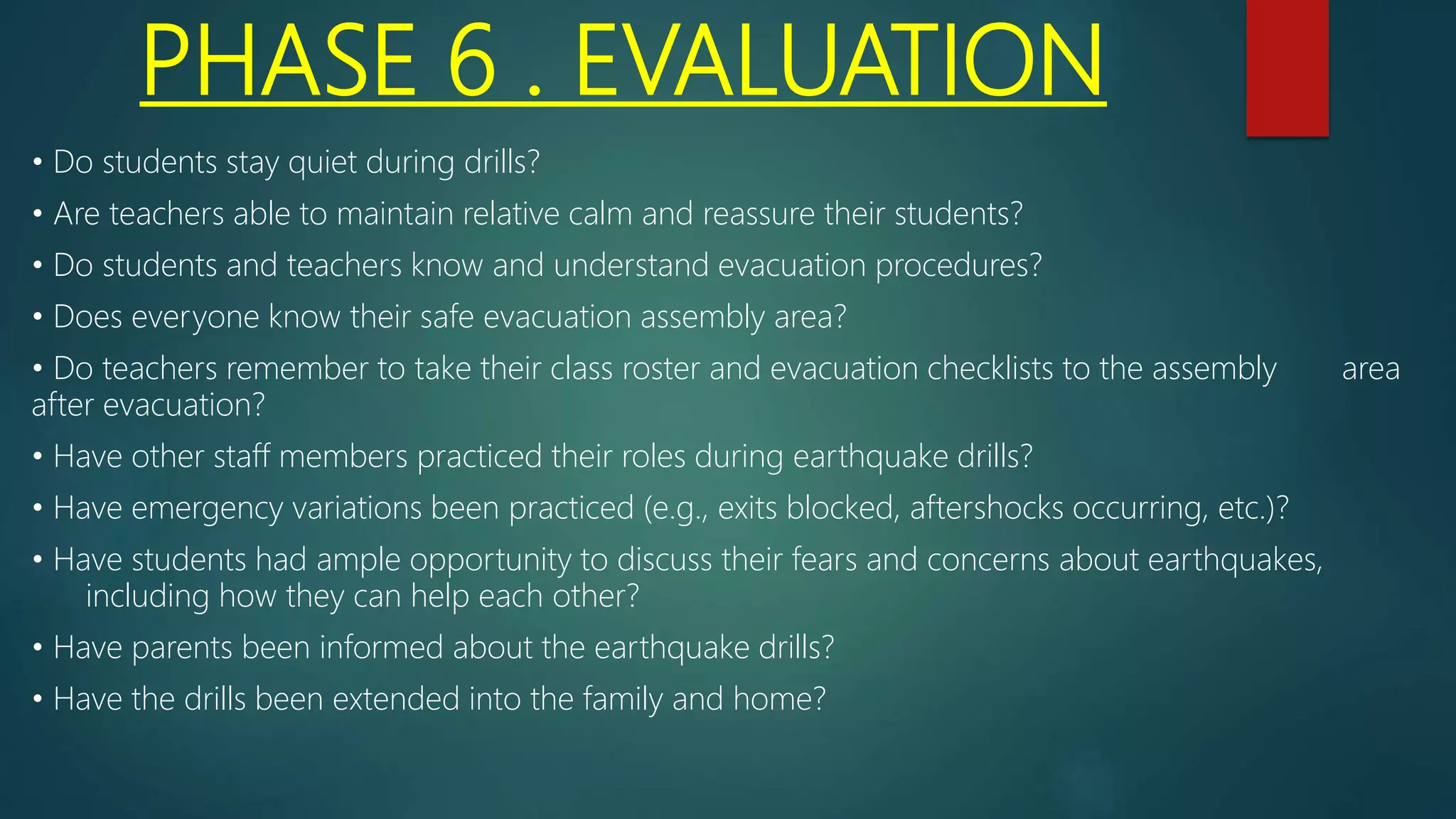 PHASE 6 . EVALUATION

• Do students stay quiet during drills?

• Are teachers able to maintain relative calm and reassure their students?

• Do students and teachers know and understand evacuation procedures?

• Does everyone know their safe evacuation assembly area?

• Do teachers remember to take their class roster and evacuation checklists to the assembly area after evacuation?

• Have other staff members practiced their roles during earthquake drills?

• Have emergency variations been practiced (e.g., exits blocked, aftershocks occurring, etc.)?

• Have students had ample opportunity to discuss their fears and concerns about earthquakes, including how they can help each other?

• Have parents been informed about the earthquake drills?

• Have the drills been extended into the family and home?